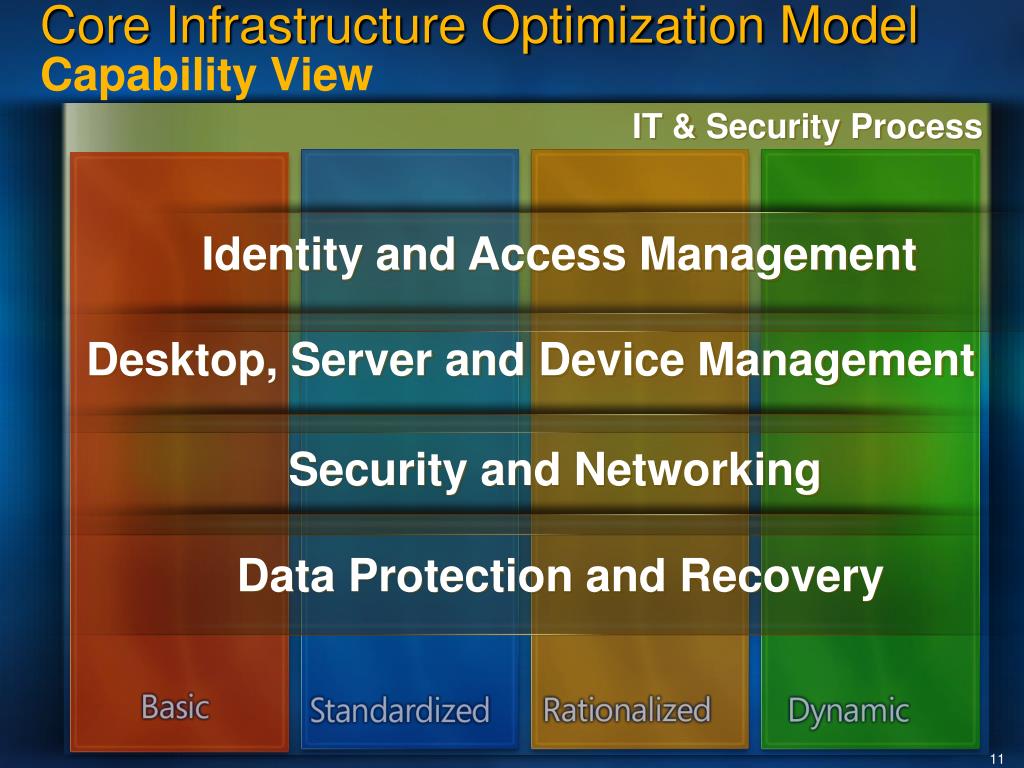 Core Infrastructure Optimization Model
Capability View

IT & Security Process

Identity and Access Management

Desktop, Server and Device Management

Security and Networking

Data Protection and Recovery

Basic

Standardized

Rationalized

Dynamic

11